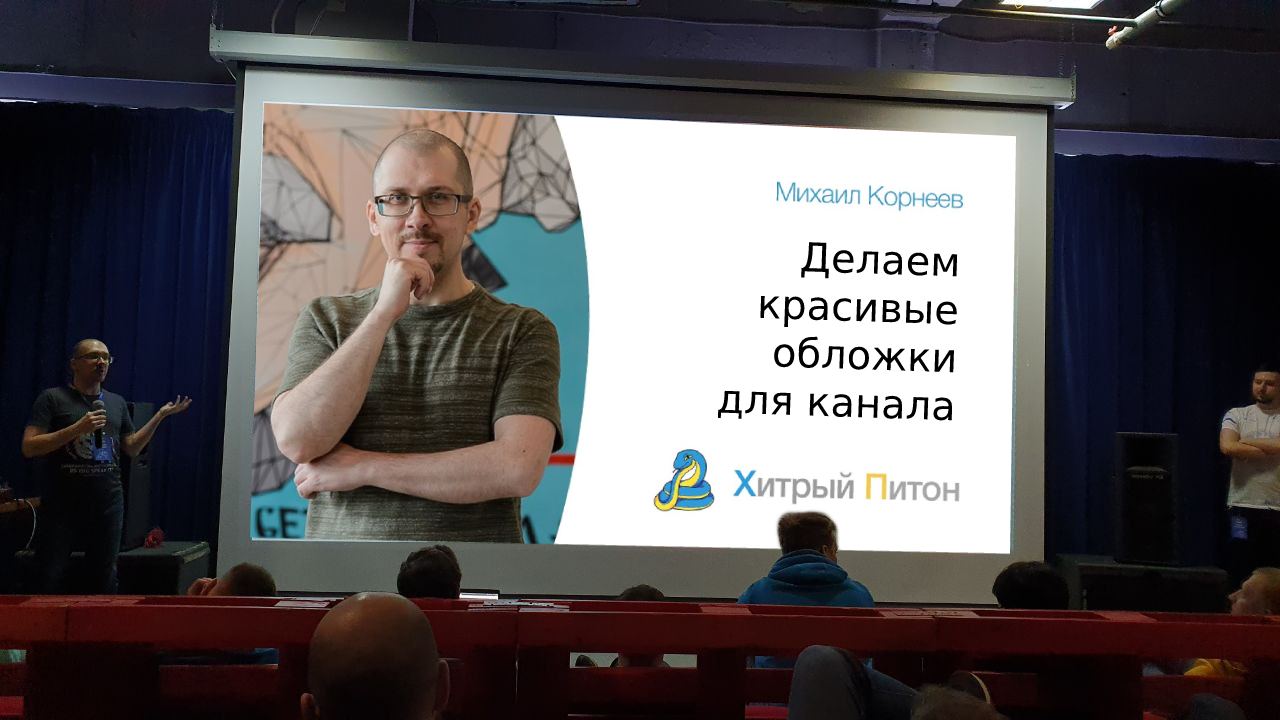 Михаил Корнеев

Делаем красивые обложки для канала

Хитрый Питон